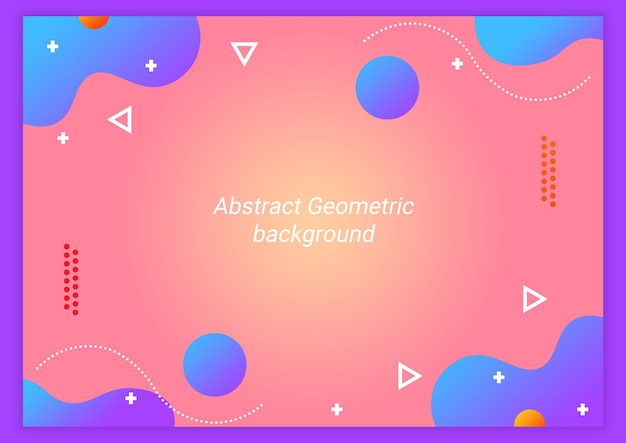 Abstract Geometric background